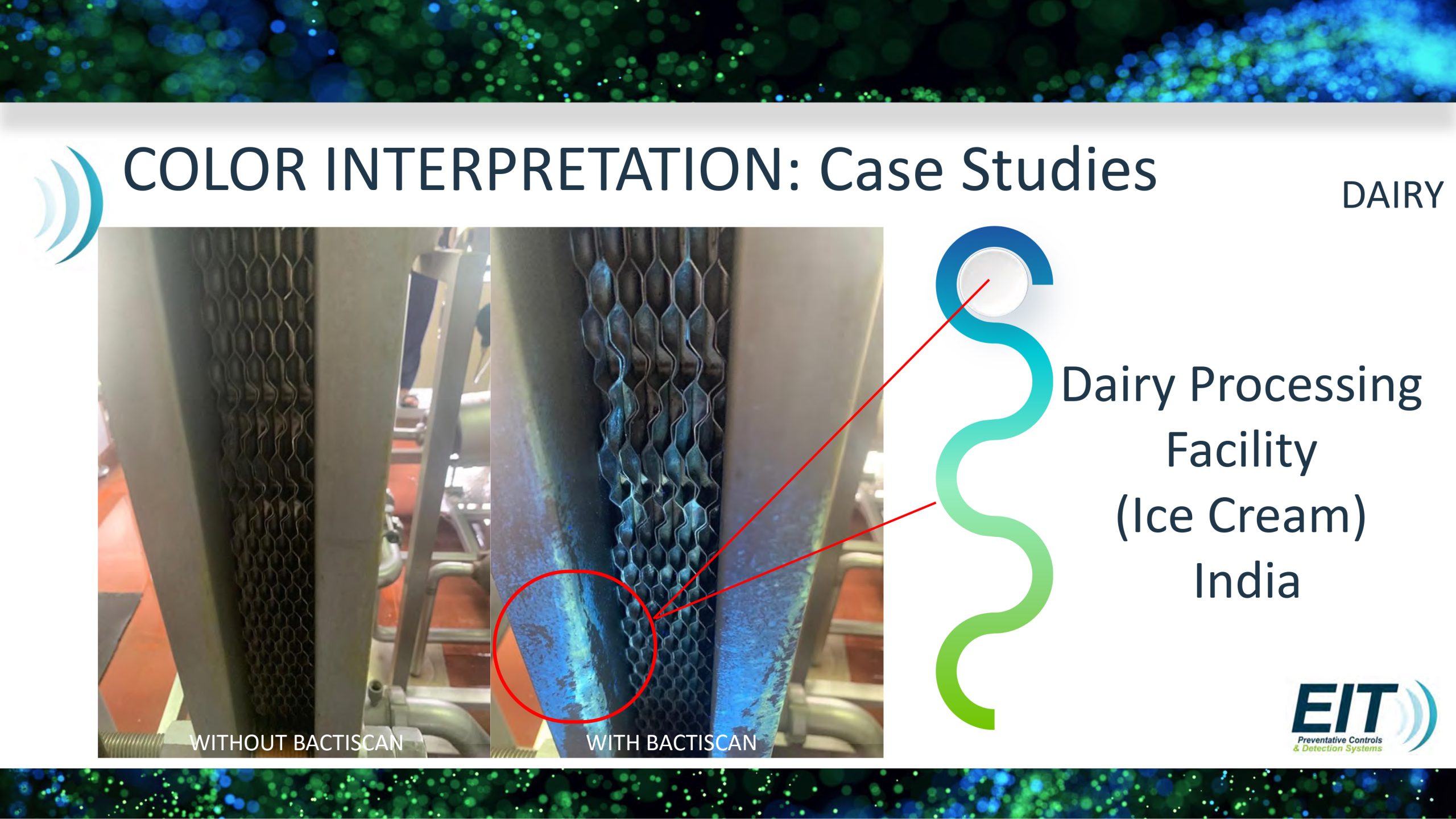 COLOR INTERPRETATION: Case Studies

DAIRY

WITHOUT BACTISCAN

WITH BACTISCAN

Dairy Processing Facility (Ice Cream) India

EIT
Preventative Controls & Detection Systems